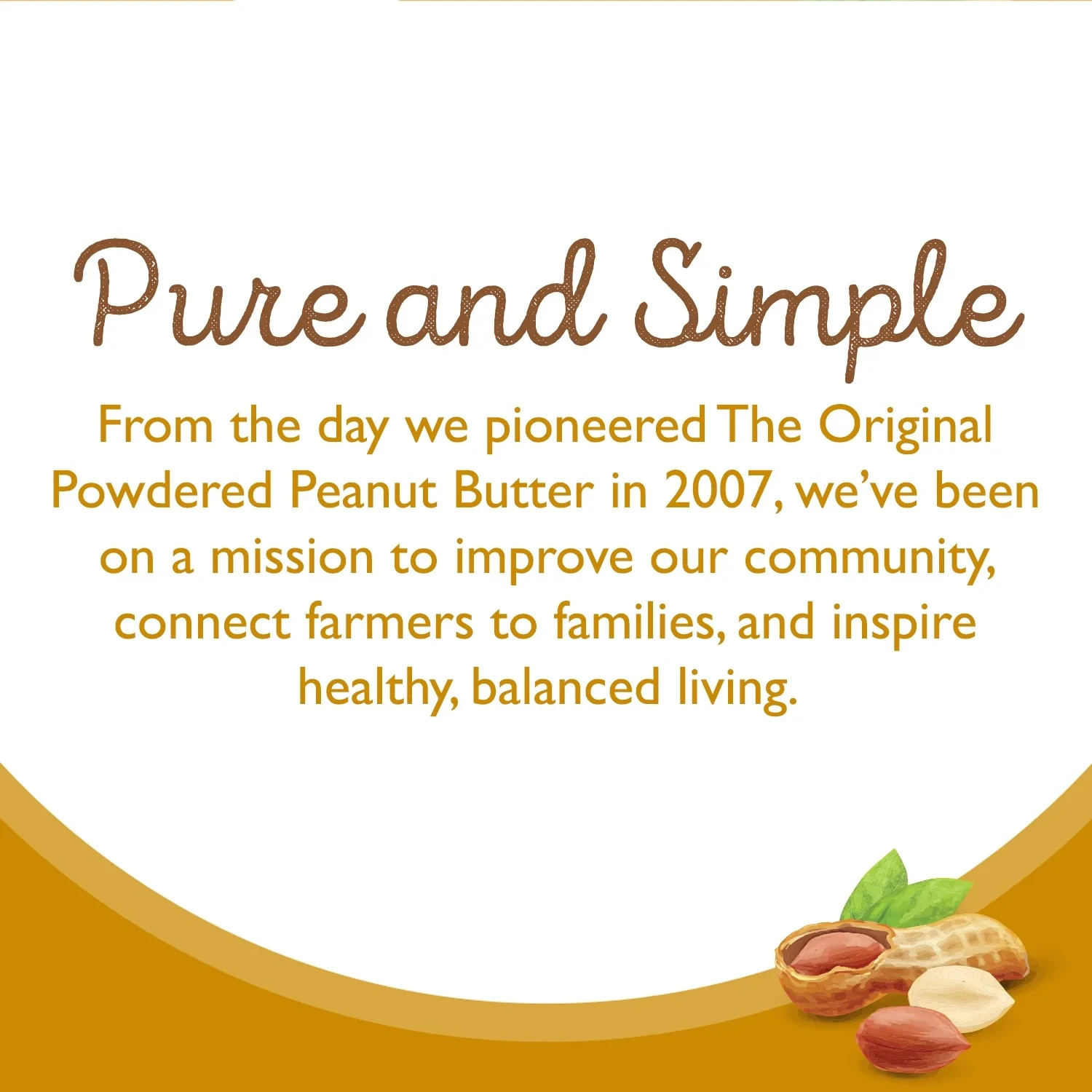 Pure and Simple

From the day we pioneered The Original Powdered Peanut Butter in 2007, we've been on a mission to improve our community, connect farmers to families, and inspire healthy, balanced living.